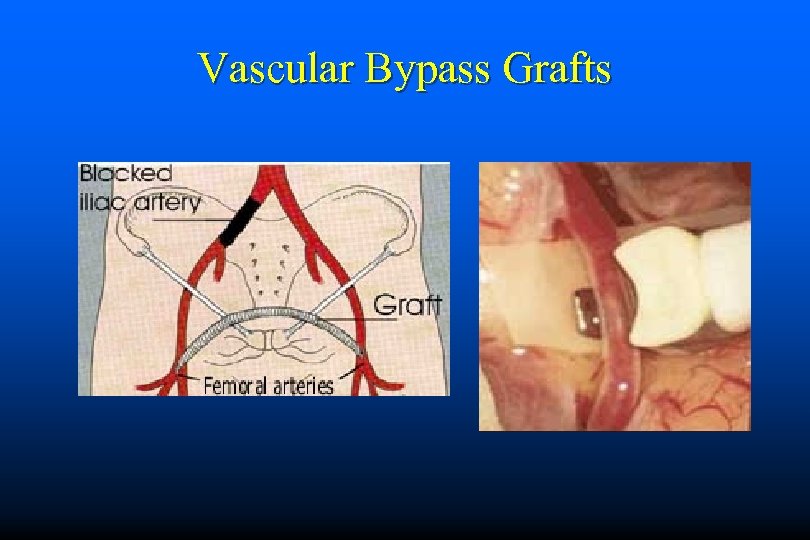 Vascular Bypass Grafts

Blocked iliac artery

Graft

Femoral arteries